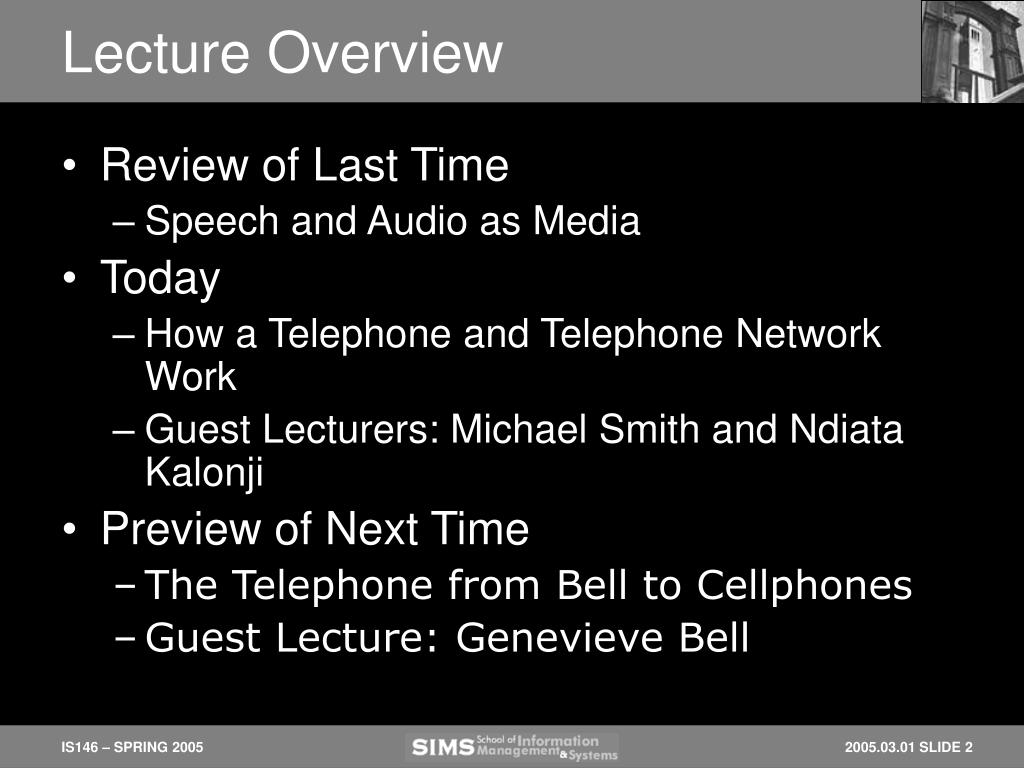 Lecture Overview

• Review of Last Time
– Speech and Audio as Media
• Today
– How a Telephone and Telephone Network Work
– Guest Lecturers: Michael Smith and Ndiata Kalonji
• Preview of Next Time
– The Telephone from Bell to Cellphones
– Guest Lecture: Genevieve Bell

IS146 – SPRING 2005

SIMS School of Information Management & Systems

2005.03.01 SLIDE 2